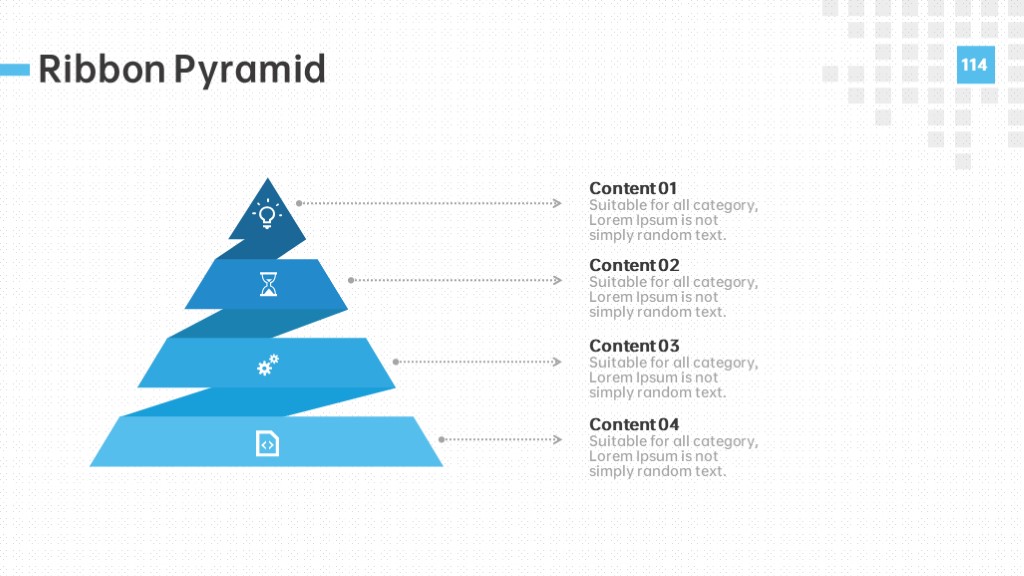 Ribbon Pyramid

114

Content 01
Suitable for all category, Lorem Ipsum is not simply random text.

Content 02
Suitable for all category, Lorem Ipsum is not simply random text.

Content 03
Suitable for all category, Lorem Ipsum is not simply random text.

Content 04
Suitable for all category, Lorem Ipsum is not simply random text.